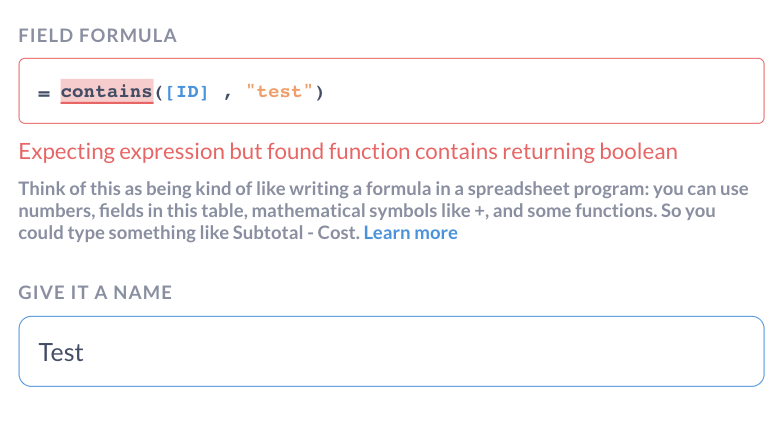 FIELD FORMULA

= contains([ID] , "test")

Expecting expression but found function contains returning boolean

Think of this as being kind of like writing a formula in a spreadsheet program: you can use numbers, fields in this table, mathematical symbols like +, and some functions. So you could type something like Subtotal - Cost. Learn more

GIVE IT A NAME

Test